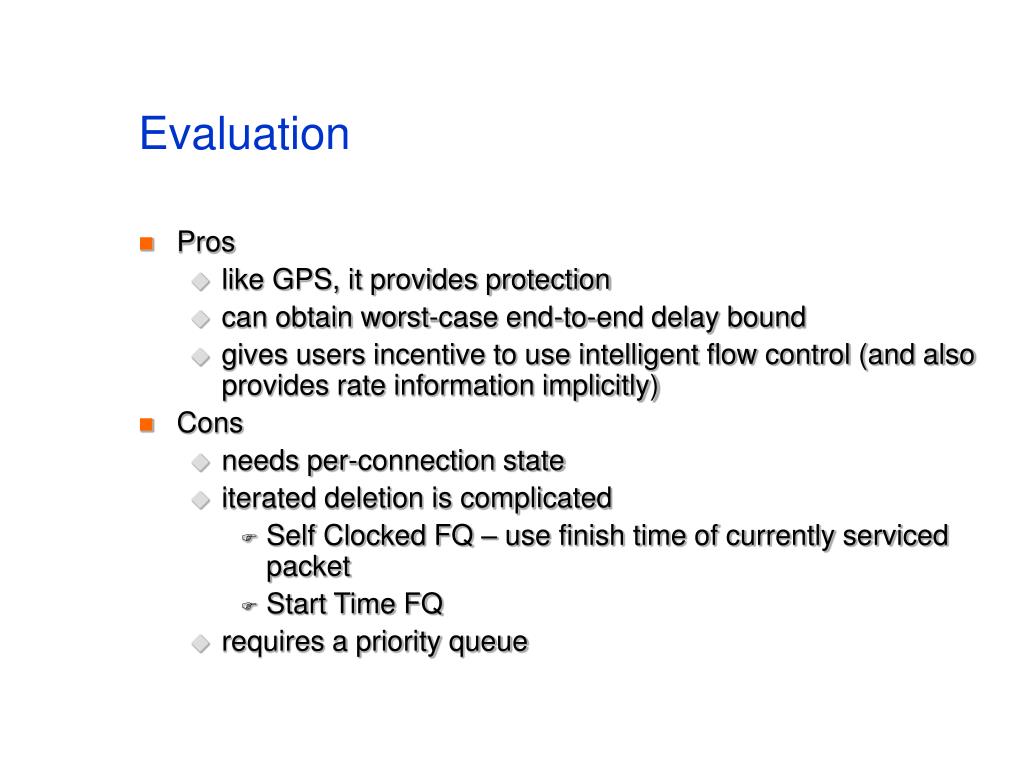 Evaluation

Pros
like GPS, it provides protection
can obtain worst-case end-to-end delay bound
gives users incentive to use intelligent flow control (and also provides rate information implicitly)

Cons
needs per-connection state
iterated deletion is complicated
Self Clocked FQ – use finish time of currently serviced packet
Start Time FQ
requires a priority queue